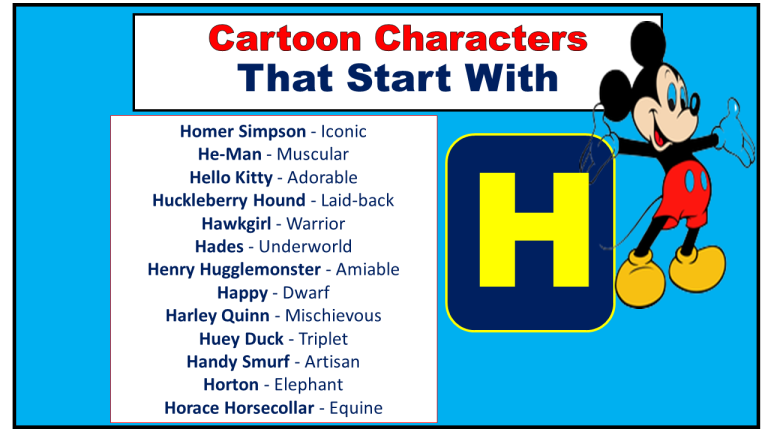 Cartoon Characters
That Start With

Homer Simpson - Iconic
He-Man - Muscular
Hello Kitty - Adorable
Huckleberry Hound - Laid-back
Hawkgirl - Warrior
Hades - Underworld
Henry Hugglemonster - Amiable
Happy - Dwarf
Harley Quinn - Mischievous
Huey Duck - Triplet
Handy Smurf - Artisan
Horton - Elephant
Horace Horsecollar - Equine

H